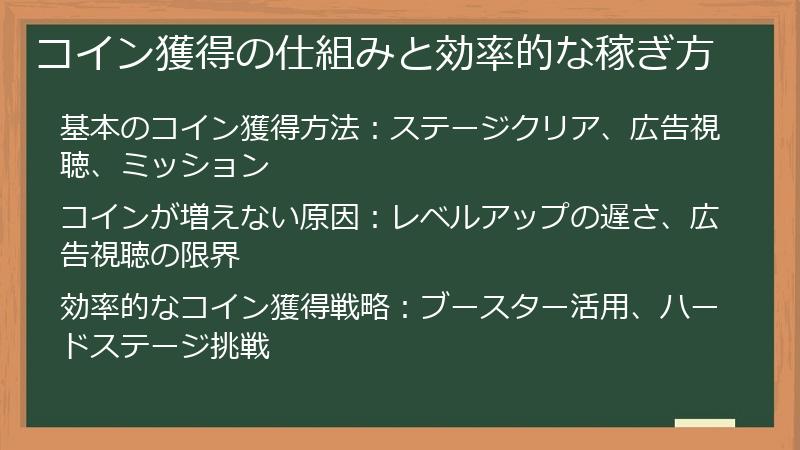 コイン獲得の仕組みと効率的な稼ぎ方

基本のコイン獲得方法：ステージクリア、広告視聴、ミッション

コインが増えない原因：レベルアップの遅さ、広告視聴の限界

効率的なコイン獲得戦略：ブースター活用、ハードステージ挑戦